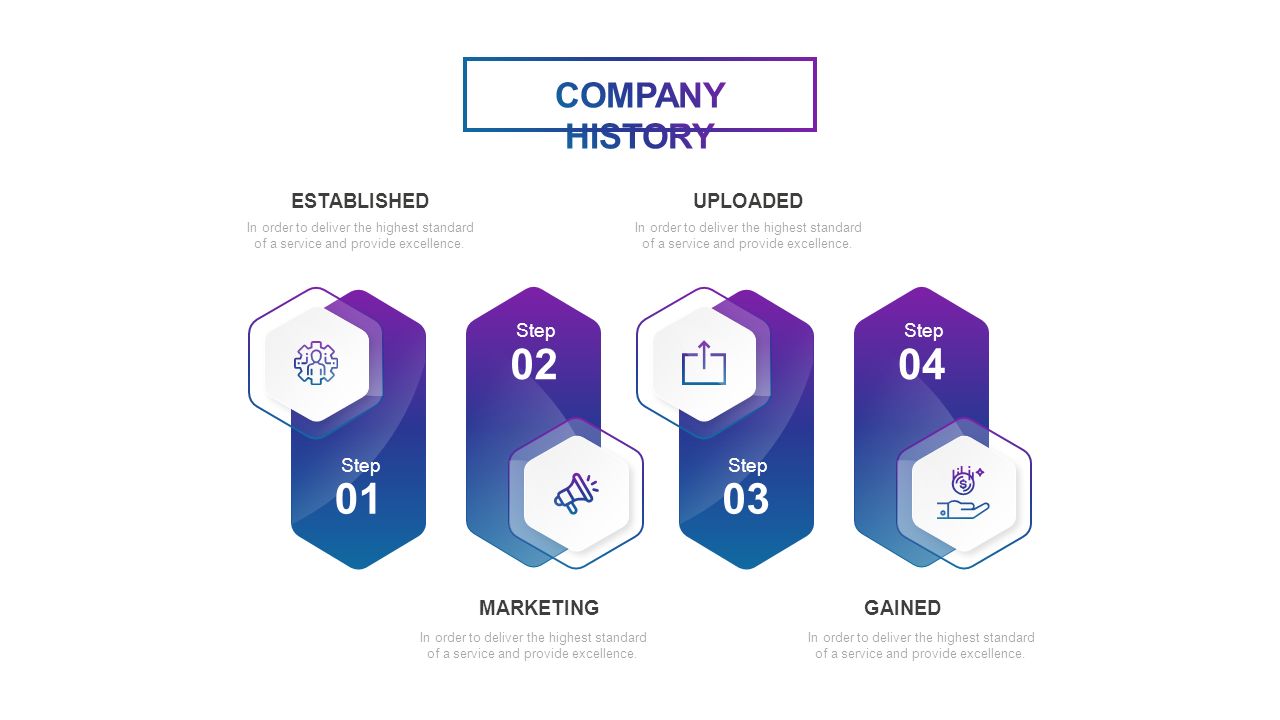 COMPANY HISTORY

ESTABLISHED

In order to deliver the highest standard of a service and provide excellence.

UPLOADED

In order to deliver the highest standard of a service and provide excellence.

Step 01

Step 02

Step 03

Step 04

MARKETING

In order to deliver the highest standard of a service and provide excellence.

GAINED

In order to deliver the highest standard of a service and provide excellence.